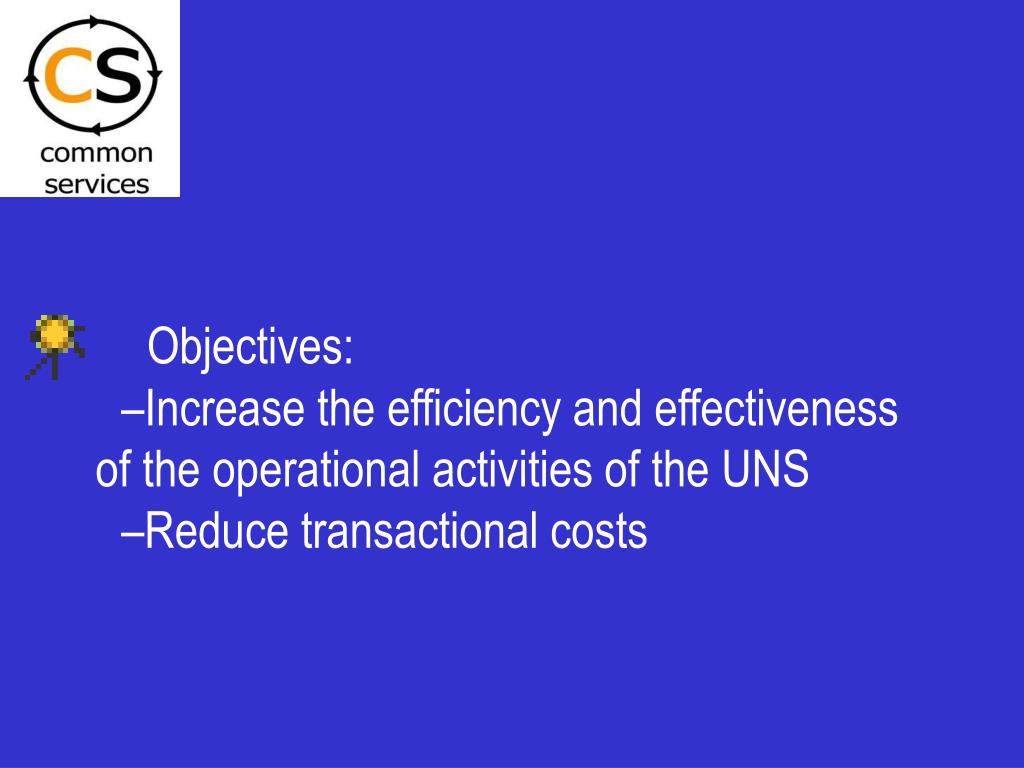 CS
common services

Objectives:
–Increase the efficiency and effectiveness of the operational activities of the UNS
–Reduce transactional costs